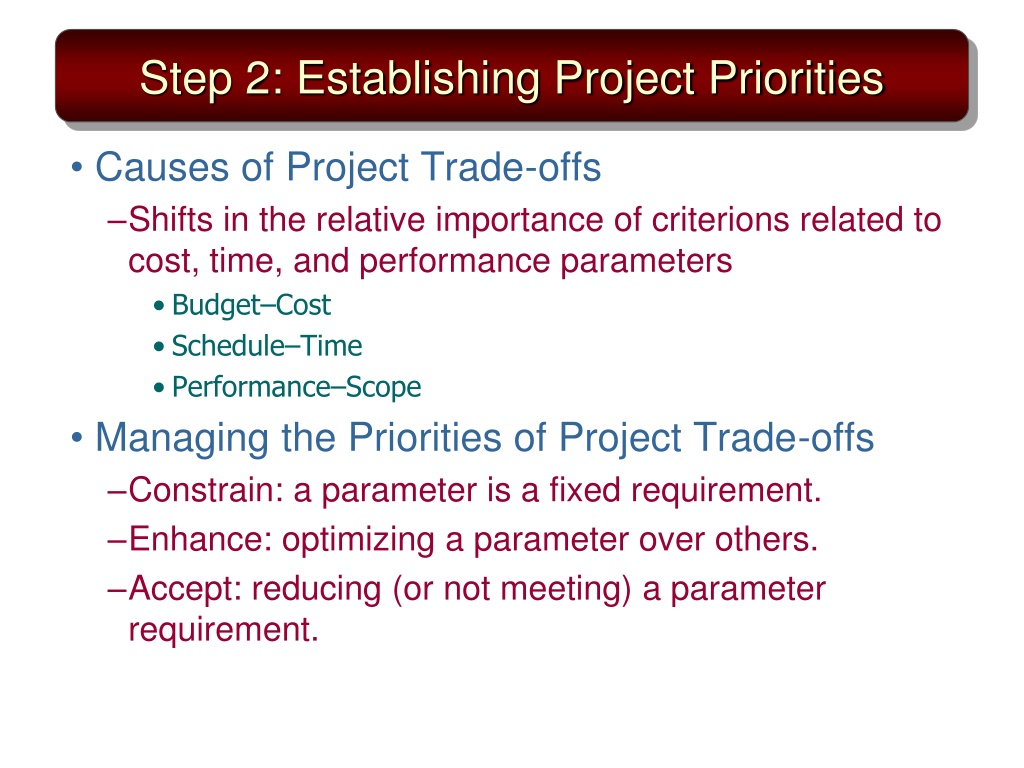 Step 2: Establishing Project Priorities

• Causes of Project Trade-offs

–Shifts in the relative importance of criterions related to cost, time, and performance parameters

• Budget–Cost
• Schedule–Time
• Performance–Scope

• Managing the Priorities of Project Trade-offs

–Constrain: a parameter is a fixed requirement.

–Enhance: optimizing a parameter over others.

–Accept: reducing (or not meeting) a parameter requirement.